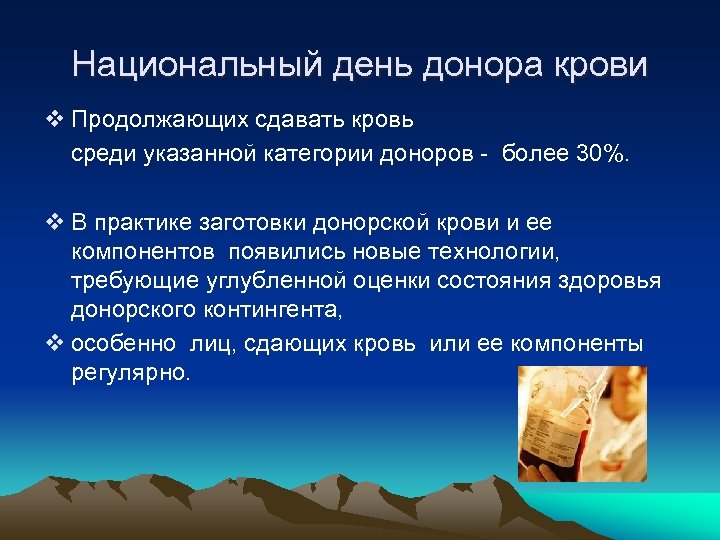 Национальный день донора крови

❖ Продолжающих сдавать кровь
среди указанной категории доноров - более 30%.

❖ В практике заготовки донорской крови и ее компонентов появились новые технологии, требующие углубленной оценки состояния здоровья донорского контингента,

❖ особенно лиц, сдающих кровь или ее компоненты регулярно.